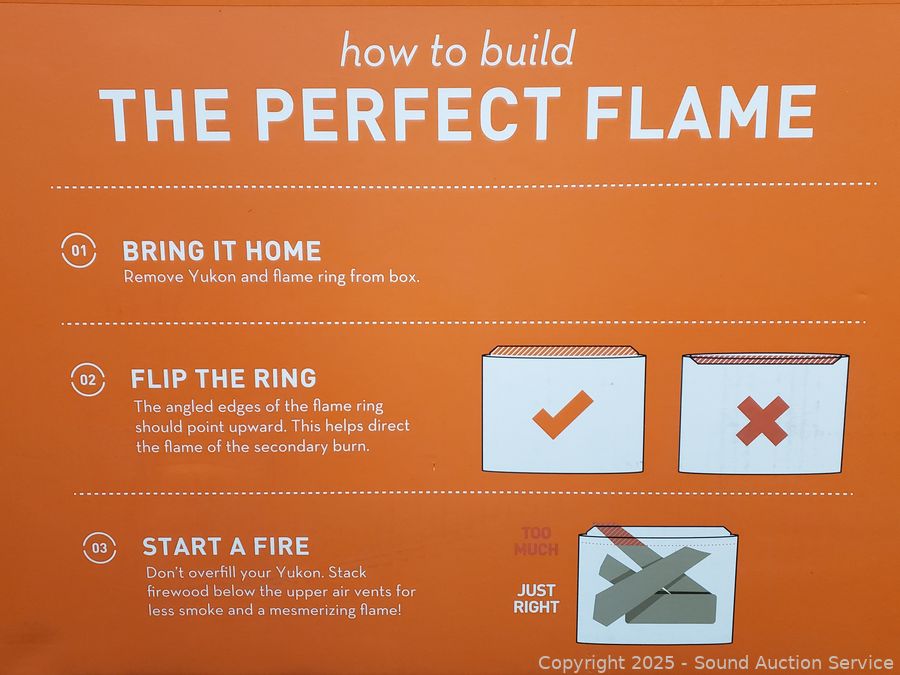 how to build
THE PERFECT FLAME

01 BRING IT HOME
Remove Yukon and flame ring from box.

02 FLIP THE RING
The angled edges of the flame ring should point upward. This helps direct the flame of the secondary burn.

03 START A FIRE
Don't overfill your Yukon. Stack firewood below the upper air vents for less smoke and a mesmerizing flame!

TOO MUCH
JUST RIGHT

Copyright 2025 - Sound Auction Service